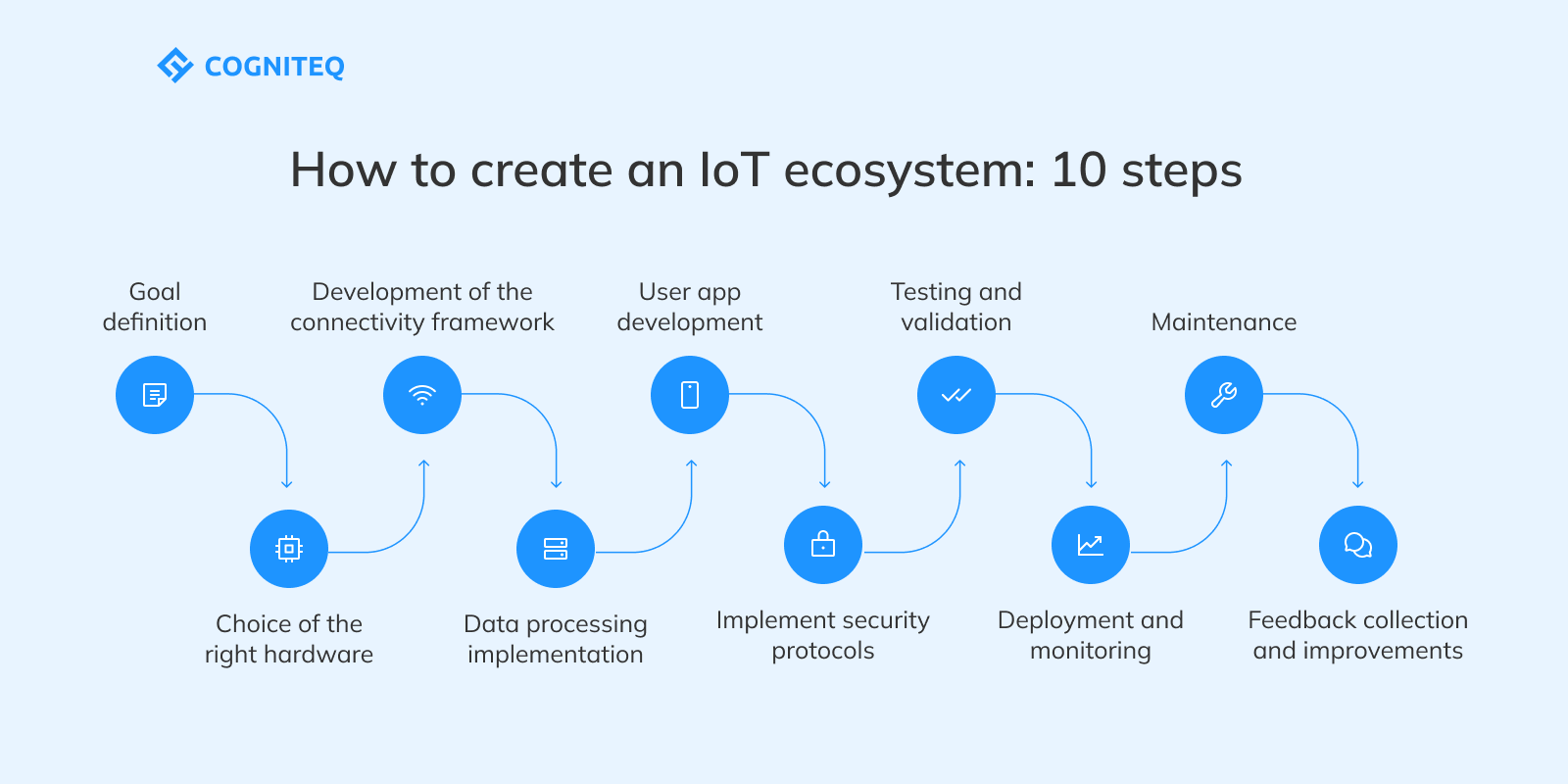 COGNITEQ

How to create an IoT ecosystem: 10 steps

Goal definition

Choice of the right hardware

Development of the connectivity framework

Data processing implementation

User app development

Implement security protocols

Testing and validation

Deployment and monitoring

Maintenance

Feedback collection and improvements